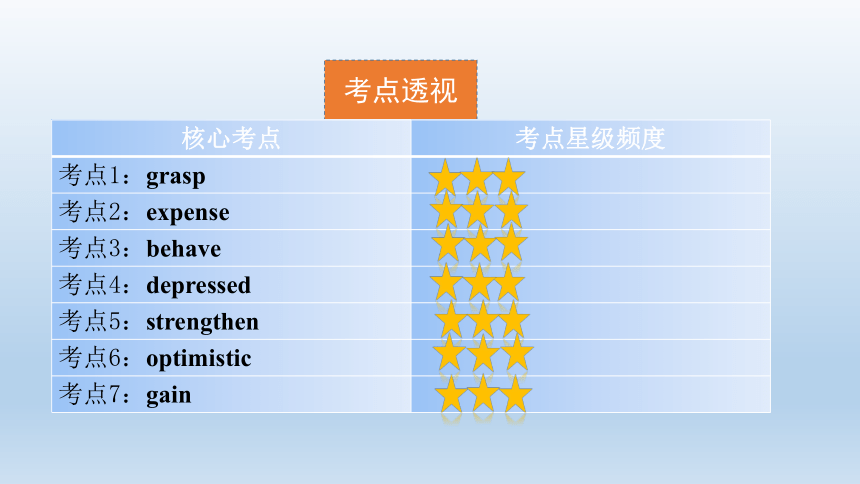 考点透视

| 核心考点 | 考点星级频度 |
|---|---|
| 考点1：grasp | ★★★ |
| 考点2：expense | ★★★ |
| 考点3：behave | ★★★ |
| 考点4：depressed | ★★★ |
| 考点5：strengthen | ★★★ |
| 考点6：optimistic | ★★★ |
| 考点7：gain | ★★★ |